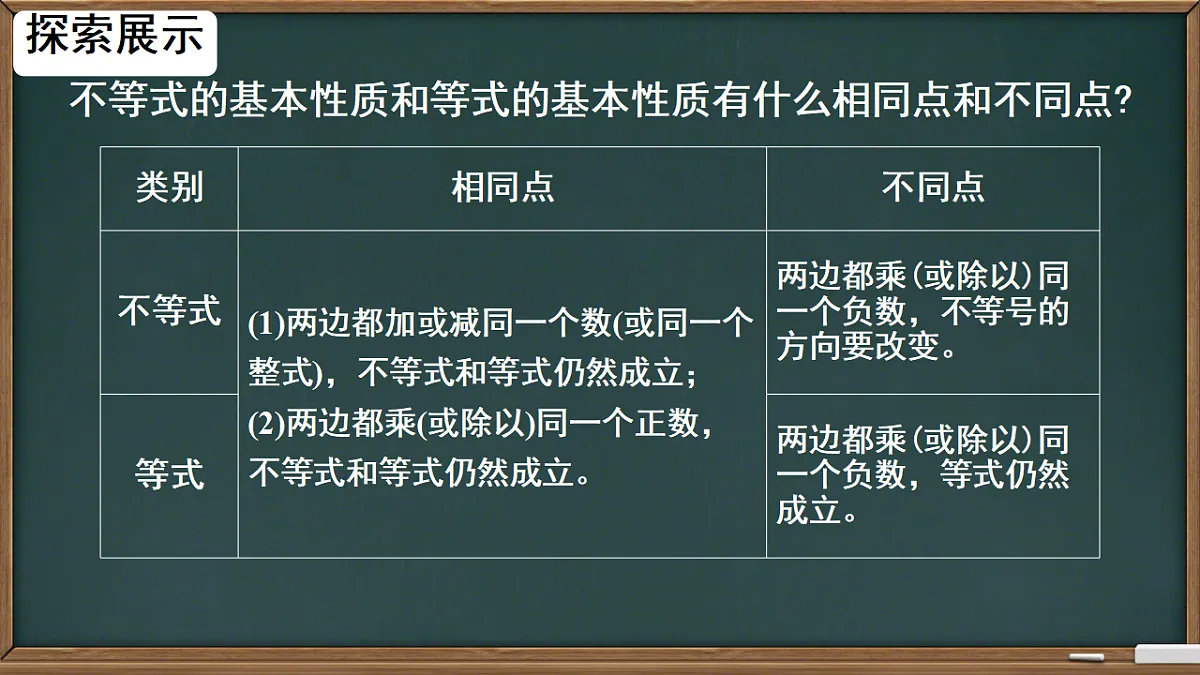 探索展示

不等式的基本性质和等式的基本性质有什么相同点和不同点?

| 类别 | 相同点 | 不同点 |
|---|---|---|
| 不等式 | (1)两边都加或减同一个数(或同一个整式)，不等式和等式仍然成立；(2)两边都乘(或除以)同一个正数，不等式和等式仍然成立。 | 两边都乘(或除以)同一个负数，不等号的方向要改变。 |
| 等式 | | 两边都乘(或除以)同一个负数，等式仍然成立。 |